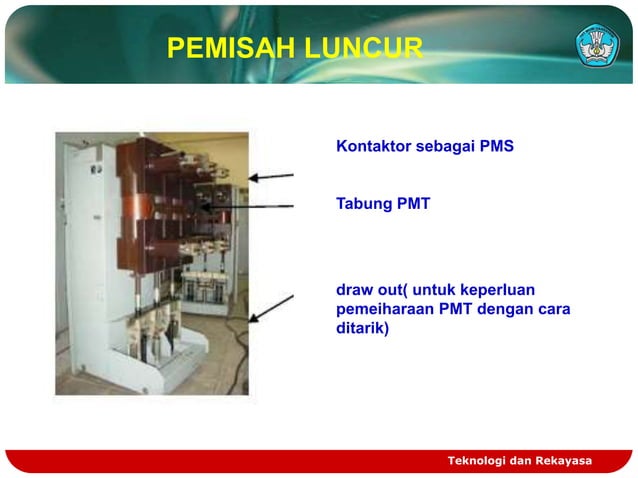 PEMISAH LUNCUR

Kontaktor sebagai PMS

Tabung PMT

draw out( untuk keperluan pemeiharaan PMT dengan cara ditarik)

Teknologi dan Rekayasa